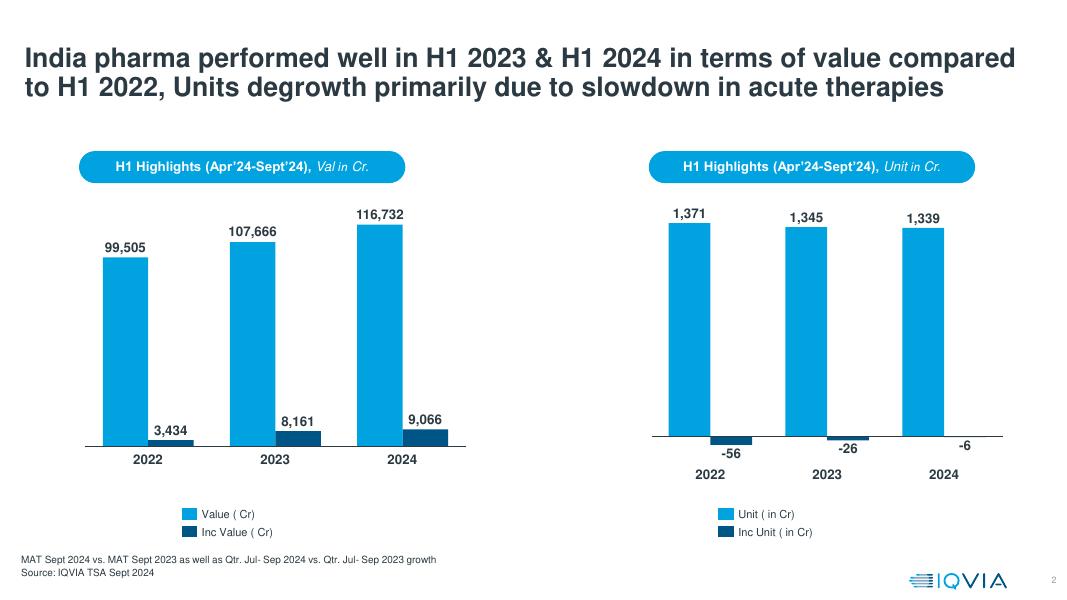 India pharma performed well in H1 2023 & H1 2024 in terms of value compared to H1 2022, Units degrowth primarily due to slowdown in acute therapies

H1 Highlights (Apr'24-Sept'24), Val in Cr.

99,505
3,434
107,666
8,161
116,732
9,066
2022
2023
2024

Value ( Cr)
Inc Value ( Cr)

H1 Highlights (Apr'24-Sept'24), Unit in Cr.

1,371
-56
1,345
-26
1,339
-6
2022
2023
2024

Unit ( in Cr)
Inc Unit ( in Cr)

MAT Sept 2024 vs. MAT Sept 2023 as well as Qtr. Jul- Sep 2024 vs. Qtr. Jul- Sep 2023 growth
Source: IQVIA TSA Sept 2024

IQVIA

2